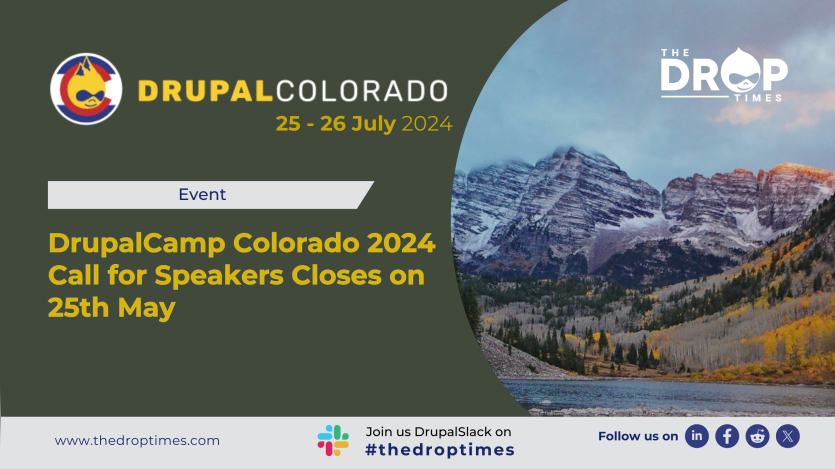 DRUPALCOLORADO
25 - 26 July 2024

THE DROP TIMES

Event

DrupalCamp Colorado 2024 Call for Speakers Closes on 25th May

www.thedroptimes.com

Join us DrupalSlack on
#thedroptimes

Follow us on